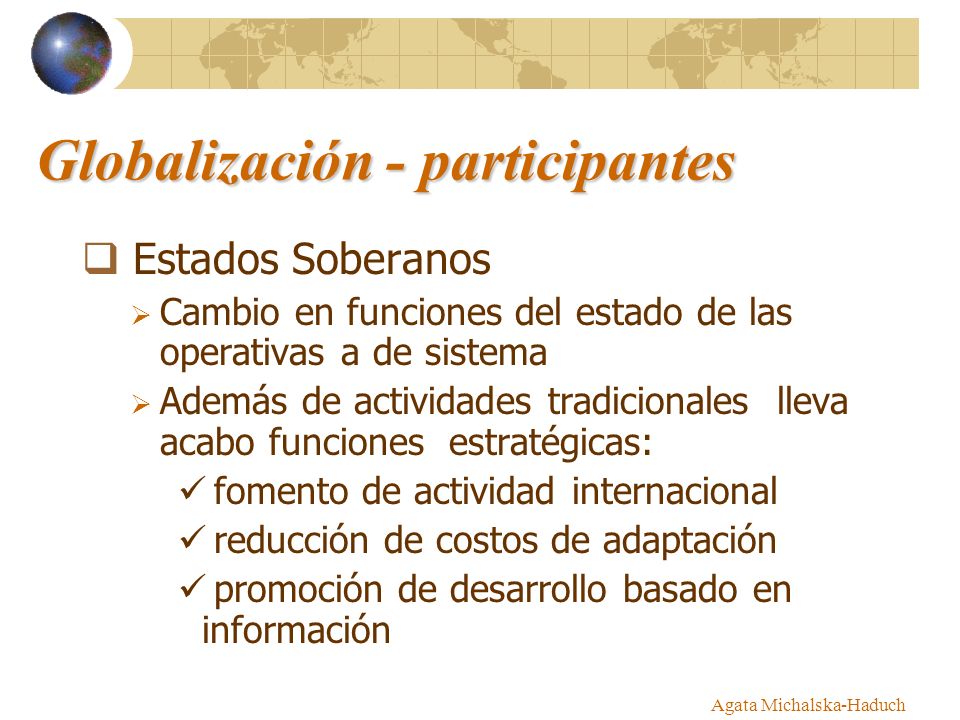 Globalización - participantes

❑ Estados Soberanos

➢ Cambio en funciones del estado de las operativas a de sistema

➢ Además de actividades tradicionales lleva acabo funciones estratégicas:

✓ fomento de actividad internacional

✓ reducción de costos de adaptación

✓ promoción de desarrollo basado en información

Agata Michalska-Haduch